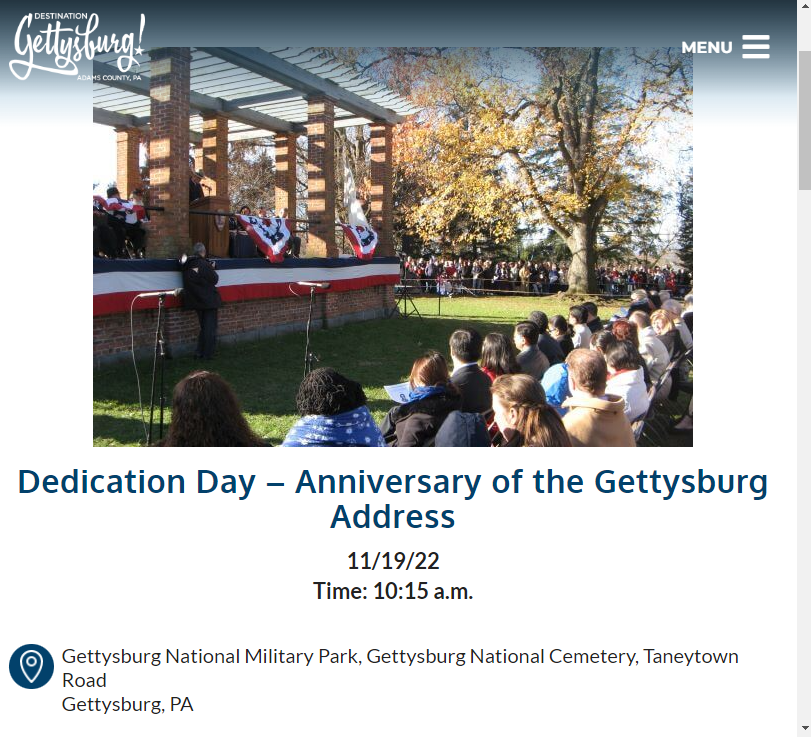 DESTINATION
Gettysburg!
ADAMS COUNTY, PA

MENU

Dedication Day – Anniversary of the Gettysburg Address

11/19/22
Time: 10:15 a.m.

Gettysburg National Military Park, Gettysburg National Cemetery, Taneytown Road
Gettysburg, PA